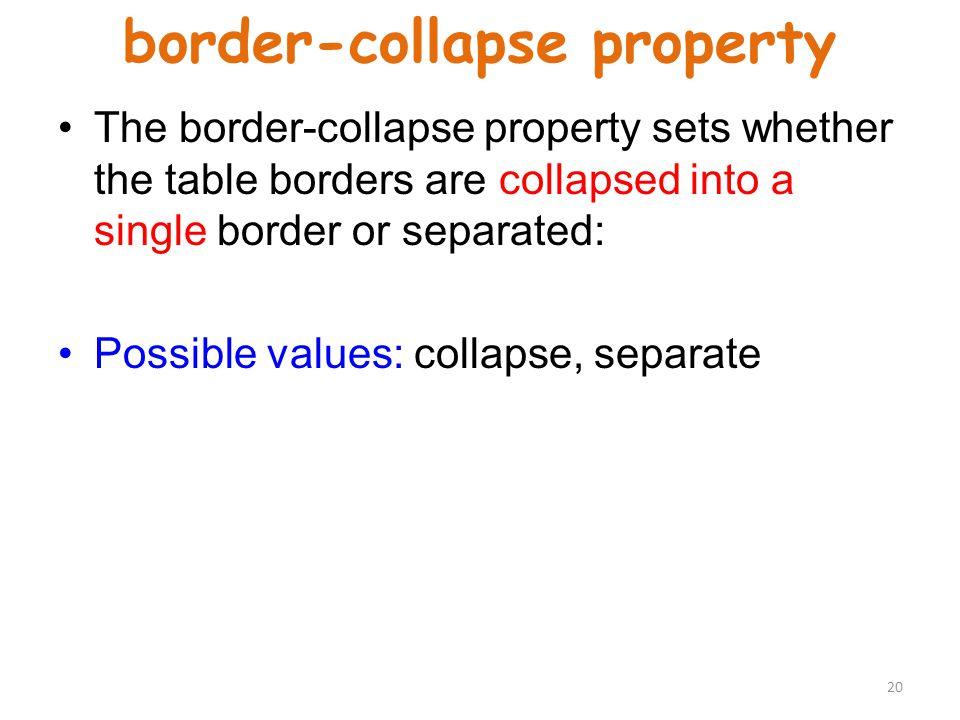 border-collapse property

• The border-collapse property sets whether the table borders are collapsed into a single border or separated:

• Possible values: collapse, separate

20